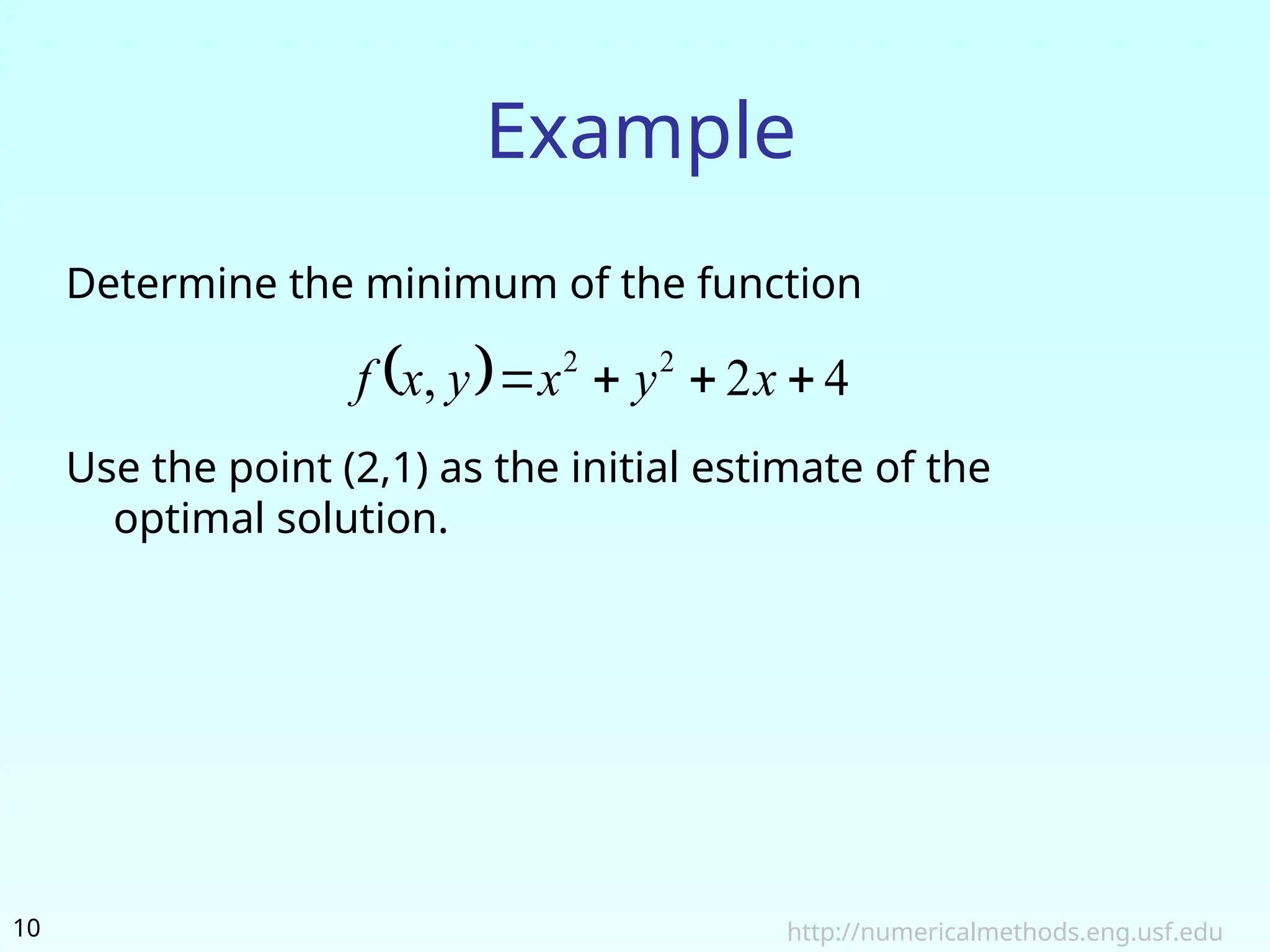 Example

Determine the minimum of the function

$f(x, y) = x^2 + y^2 + 2x + 4$

Use the point (2,1) as the initial estimate of the optimal solution.

10

http://numericalmethods.eng.usf.edu